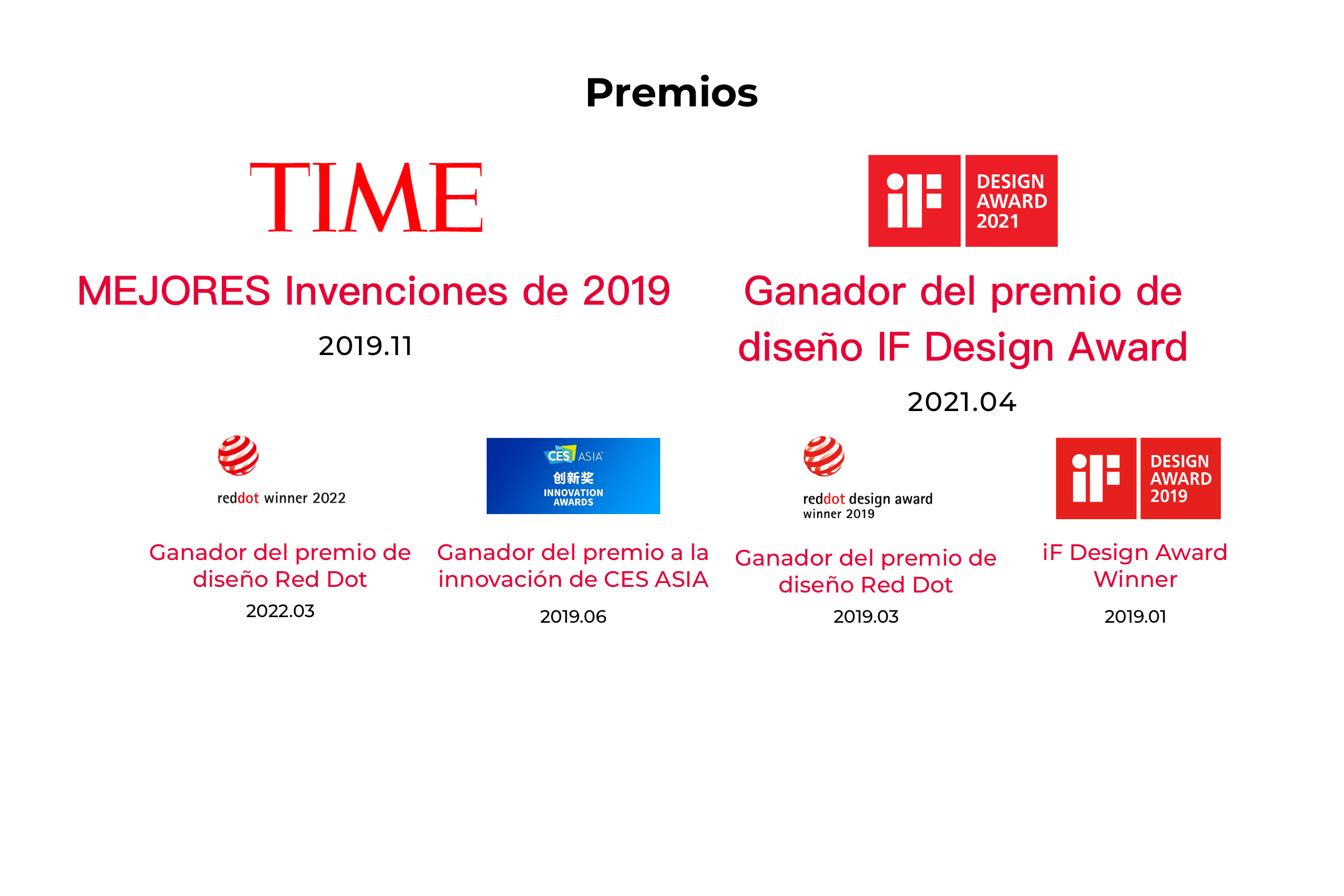 Premios

TIME

MEJORES Invenciones de 2019

2019.11

iF DESIGN AWARD 2021

Ganador del premio de diseño IF Design Award

2021.04

reddot winner 2022

Ganador del premio de diseño Red Dot

2022.03

CES ASIA 创新奖 INNOVATION AWARDS

Ganador del premio a la innovación de CES ASIA

2019.06

reddot design award winner 2019

Ganador del premio de diseño Red Dot

2019.03

iF DESIGN AWARD 2019

iF Design Award Winner

2019.01